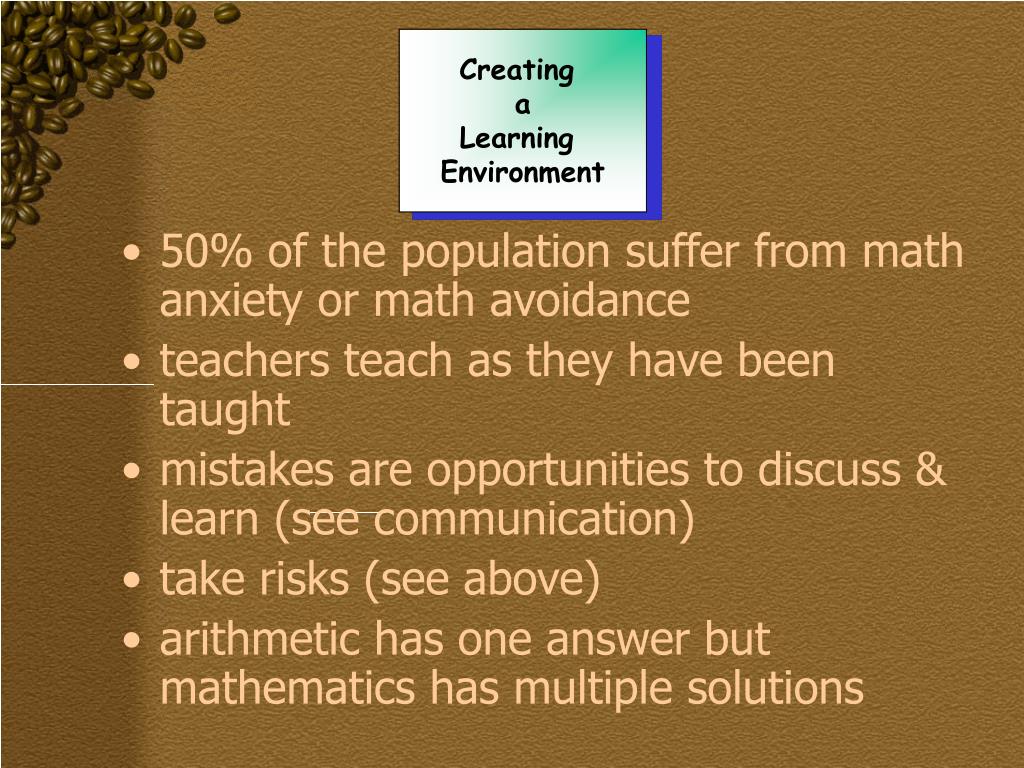 Creating
a
Learning
Environment

• 50% of the population suffer from math anxiety or math avoidance
• teachers teach as they have been taught
• mistakes are opportunities to discuss & learn (see communication)
• take risks (see above)
• arithmetic has one answer but mathematics has multiple solutions